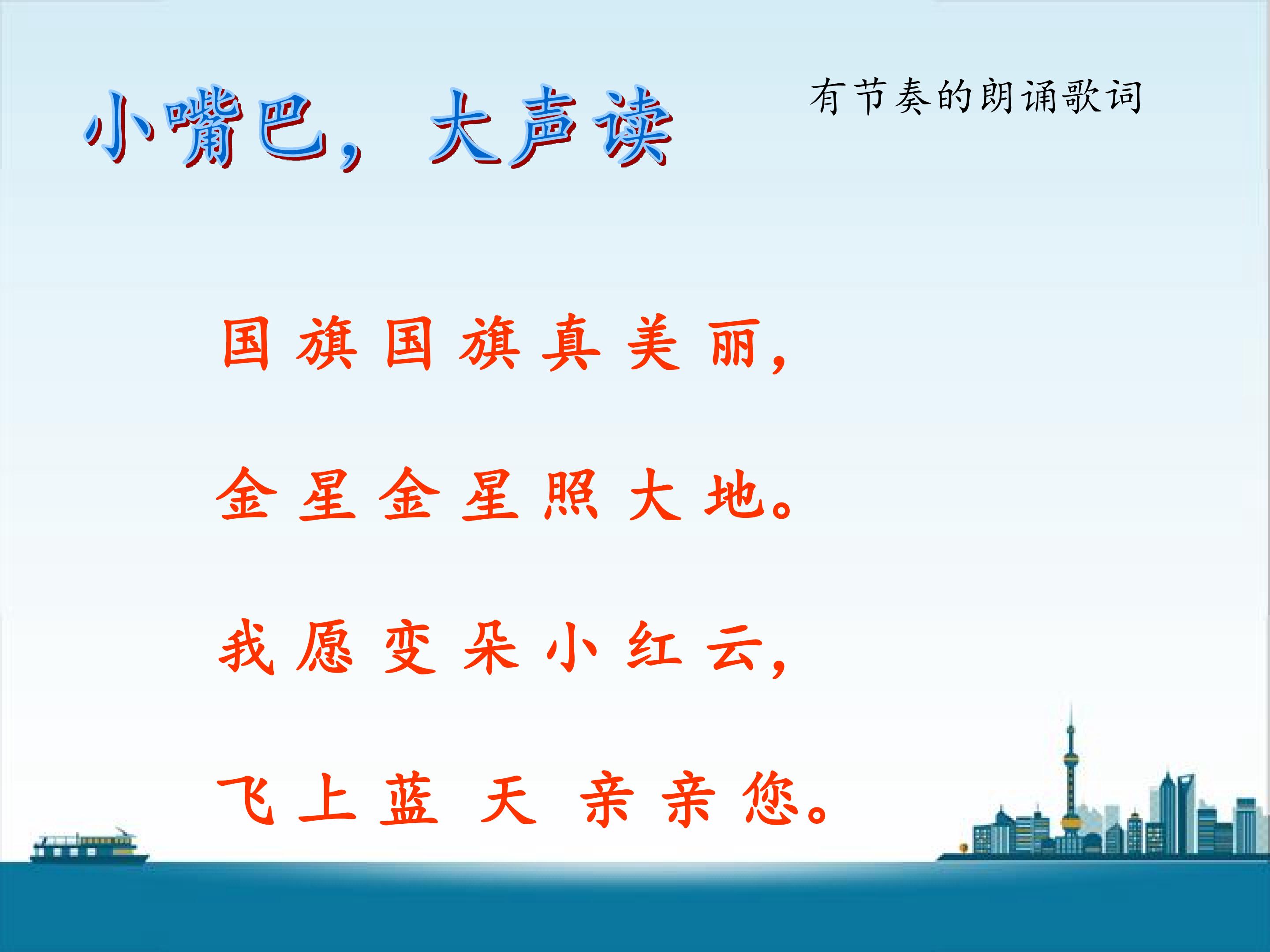 小嘴巴，大声读

有节奏的朗诵歌词

国旗国旗真美丽，

金星金星照大地。

我愿变朵小红云，

飞上蓝天亲亲您。